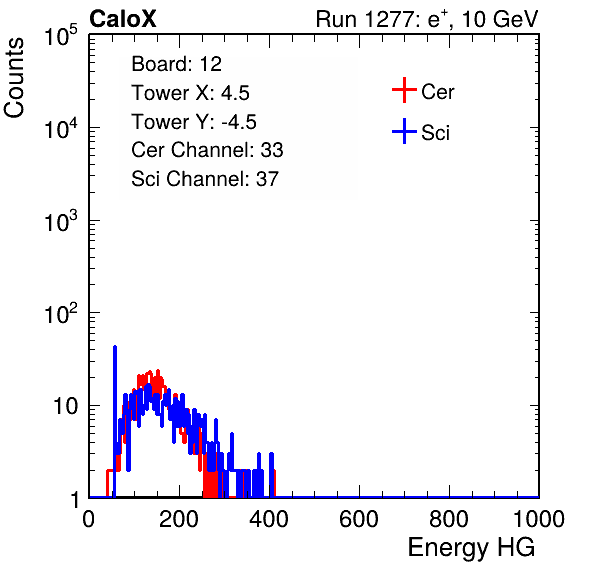 CaloX

Run 1277: $e^{+}$, 10 GeV

Counts

$10^5$

$10^4$

$10^3$

$10^2$

10

1

Board: 12

Tower X: 4.5

Tower Y: -4.5

Cer Channel: 33

Sci Channel: 37

Cer

Sci

0

200

400

600

800

1000

Energy HG